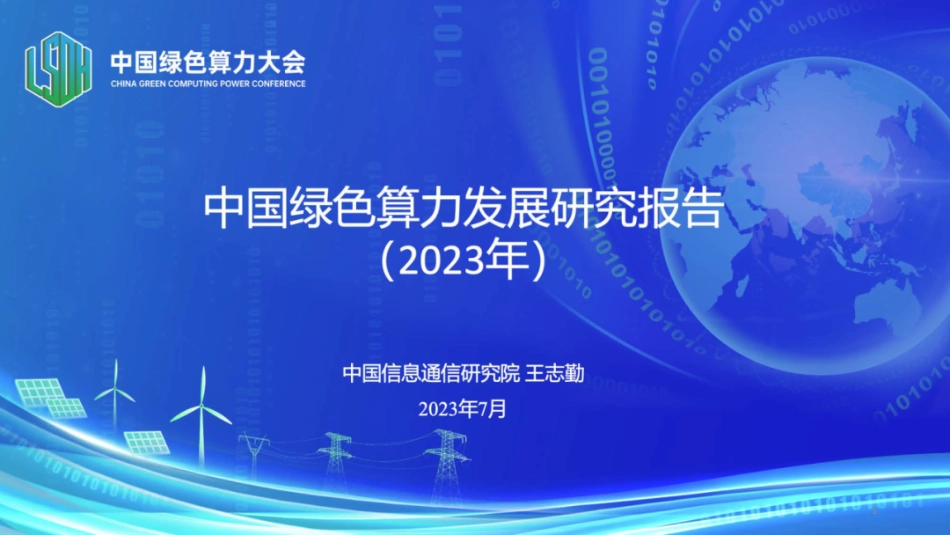 中国绿色算力大会
CHINA GREEN COMPUTING POWER CONFERENCE

中国绿色算力发展研究报告
（2023年）

中国信息通信研究院 王志勤

2023年7月